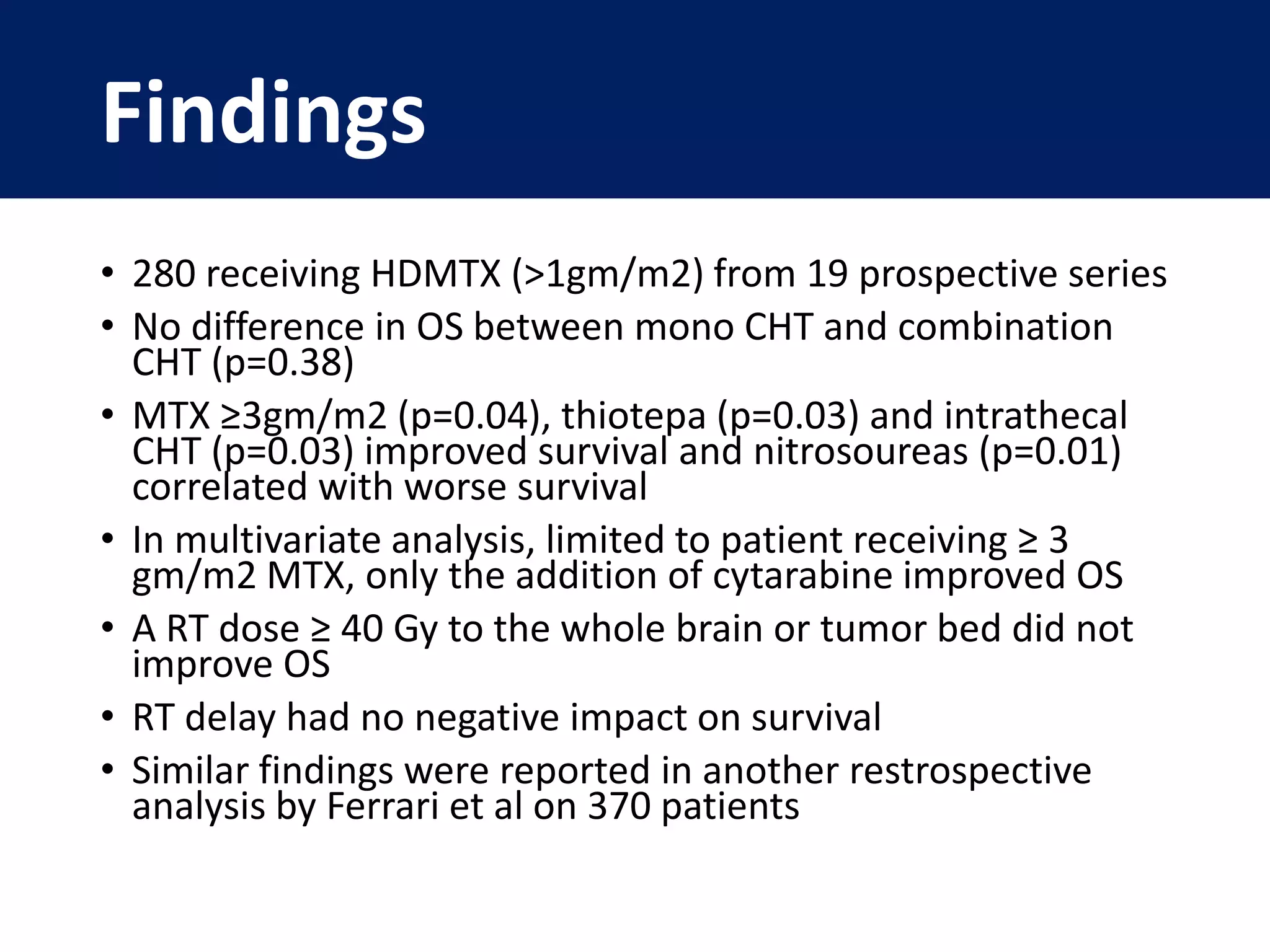 Findings

• 280 receiving HDMTX (>1gm/m2) from 19 prospective series
• No difference in OS between mono CHT and combination CHT (p=0.38)
• MTX ≥3gm/m2 (p=0.04), thiotepa (p=0.03) and intrathecal CHT (p=0.03) improved survival and nitrosoureas (p=0.01) correlated with worse survival
• In multivariate analysis, limited to patient receiving ≥ 3 gm/m2 MTX, only the addition of cytarabine improved OS
• A RT dose ≥ 40 Gy to the whole brain or tumor bed did not improve OS
• RT delay had no negative impact on survival
• Similar findings were reported in another restrospective analysis by Ferrari et al on 370 patients